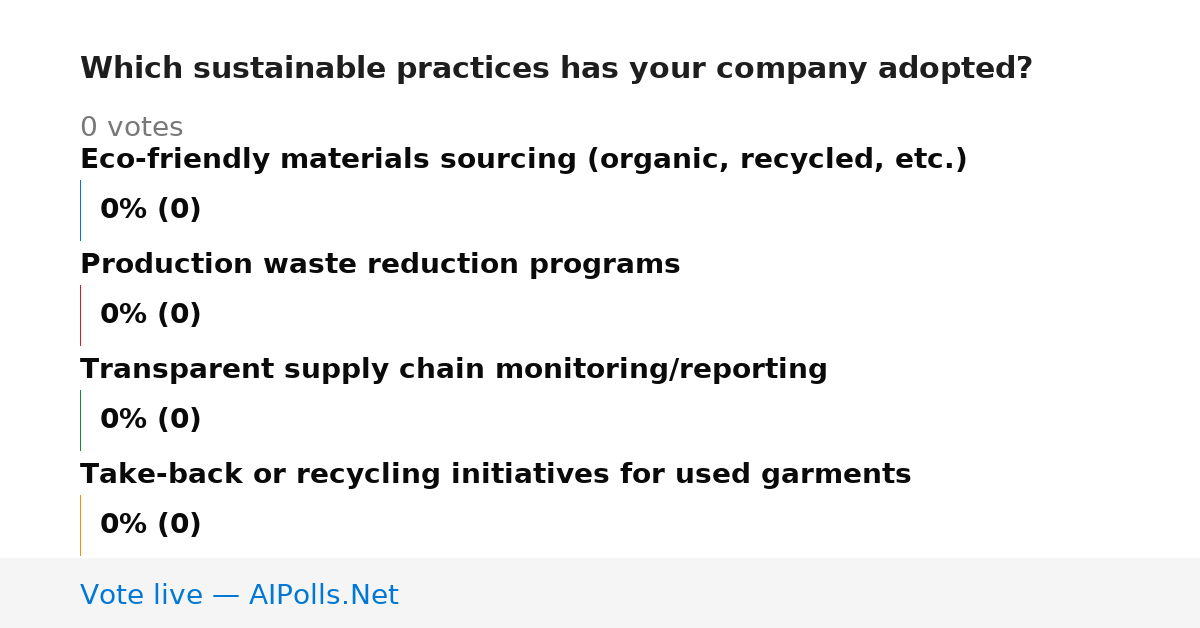 Which sustainable practices has your company adopted?

0 votes

Eco-friendly materials sourcing (organic, recycled, etc.)

0% (0)

Production waste reduction programs

0% (0)

Transparent supply chain monitoring/reporting

0% (0)

Take-back or recycling initiatives for used garments

0% (0)

Vote live — AIPolls.Net